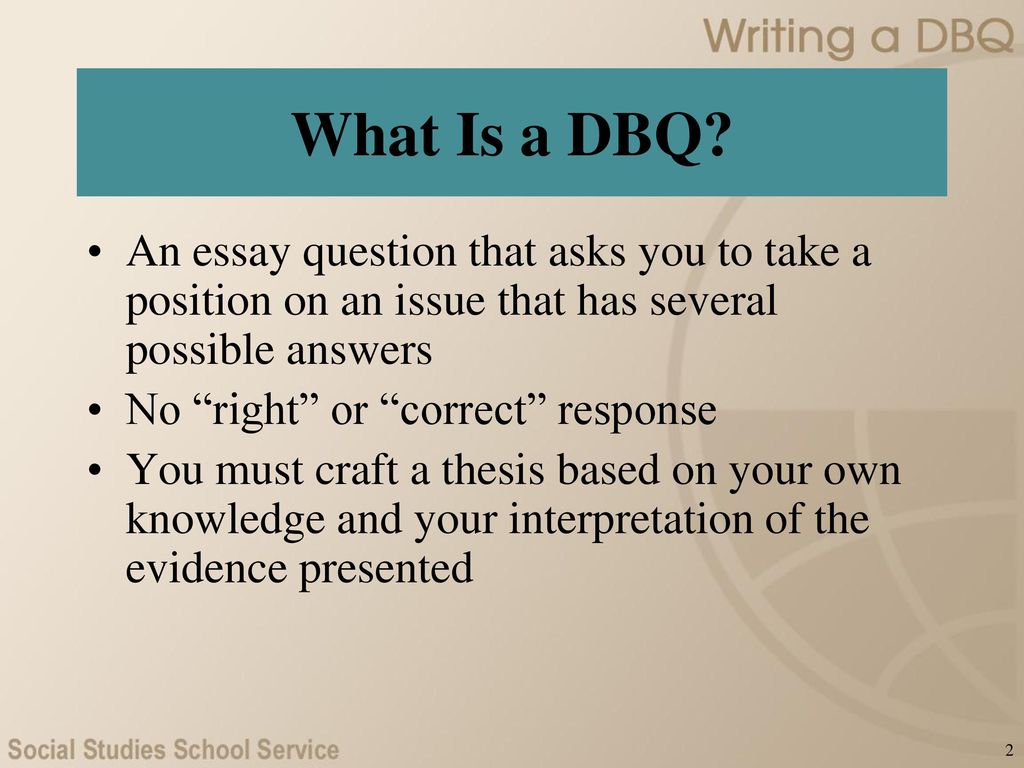 Writing a DBQ

What Is a DBQ?

• An essay question that asks you to take a position on an issue that has several possible answers
• No “right” or “correct” response
• You must craft a thesis based on your own knowledge and your interpretation of the evidence presented

Social Studies School Service

2